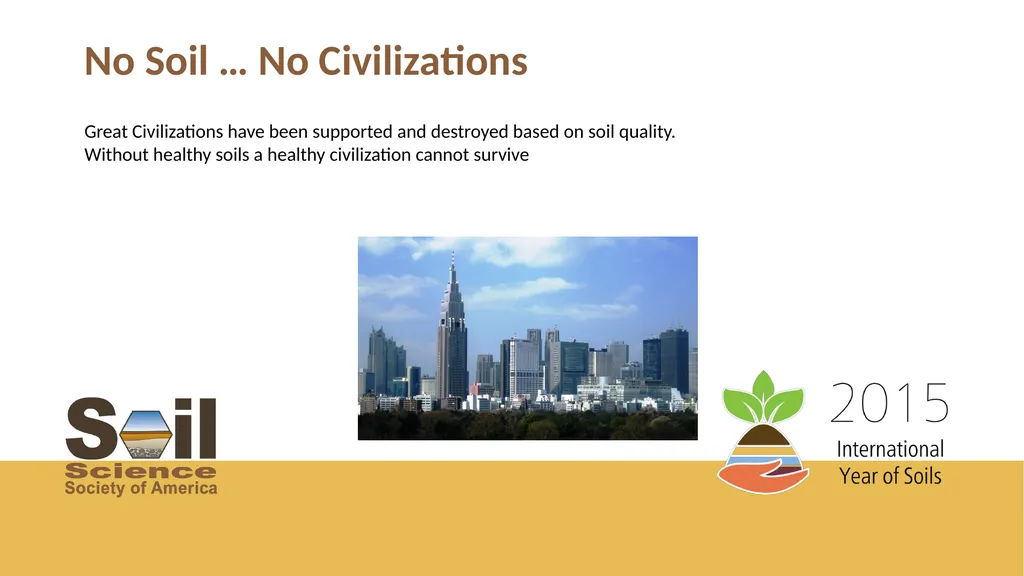 No Soil … No Civilizations

Great Civilizations have been supported and destroyed based on soil quality. Without healthy soils a healthy civilization cannot survive

Soil Science Society of America

2015 International Year of Soils